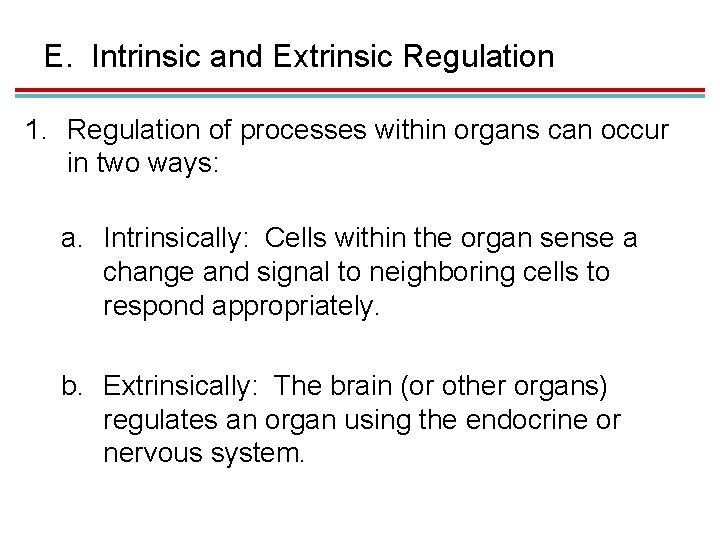 E. Intrinsic and Extrinsic Regulation

1. Regulation of processes within organs can occur in two ways:

a. Intrinsically: Cells within the organ sense a change and signal to neighboring cells to respond appropriately.

b. Extrinsically: The brain (or other organs) regulates an organ using the endocrine or nervous system.